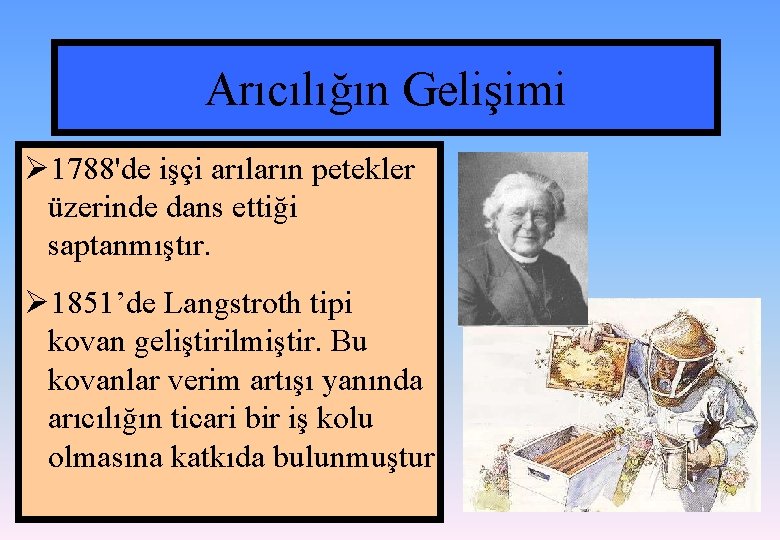 Arıcılığın Gelişimi

➢1788'de işçi arıların petekler üzerinde dans ettiği saptanmıştır.

➢1851’de Langstroth tipi kovan geliştirilmiştir. Bu kovanlar verim artışı yanında arıcılığın ticari bir iş kolu olmasına katkıda bulunmuştur